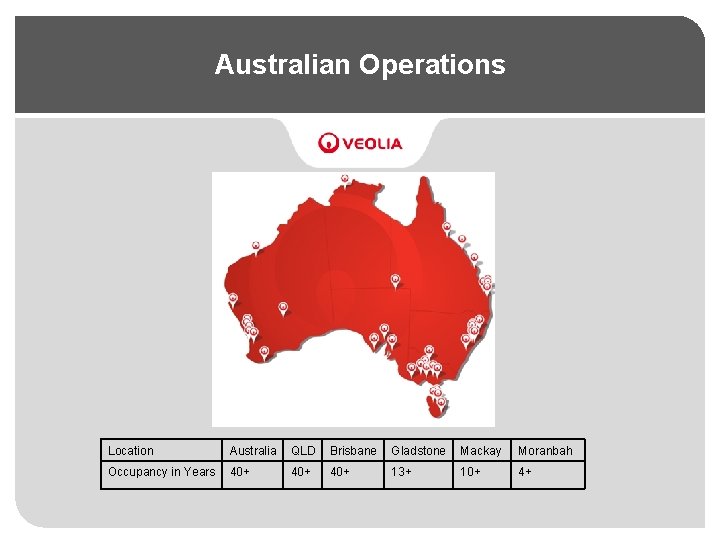 Australian Operations

VEOLIA

| Location | Australia | QLD | Brisbane | Gladstone | Mackay | Moranbah |
|---|---|---|---|---|---|---|
| Occupancy in Years | 40+ | 40+ | 40+ | 13+ | 10+ | 4+ |